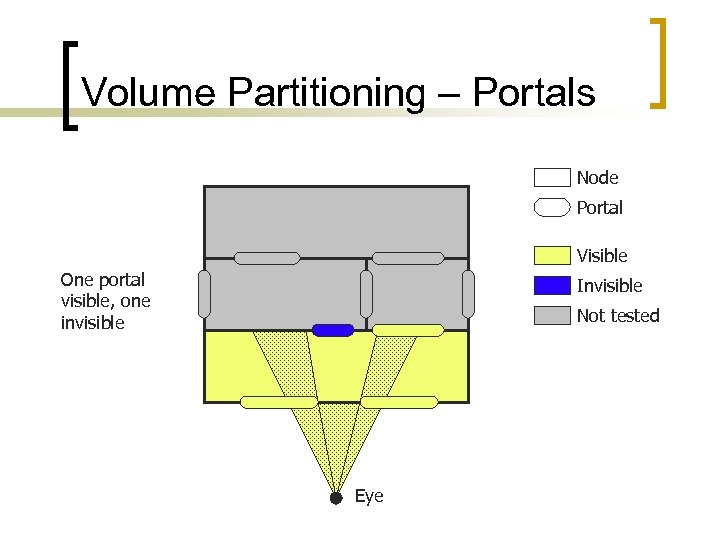 Volume Partitioning – Portals

One portal visible, one invisible

Node
Portal
Visible
Invisible
Not tested

Eye